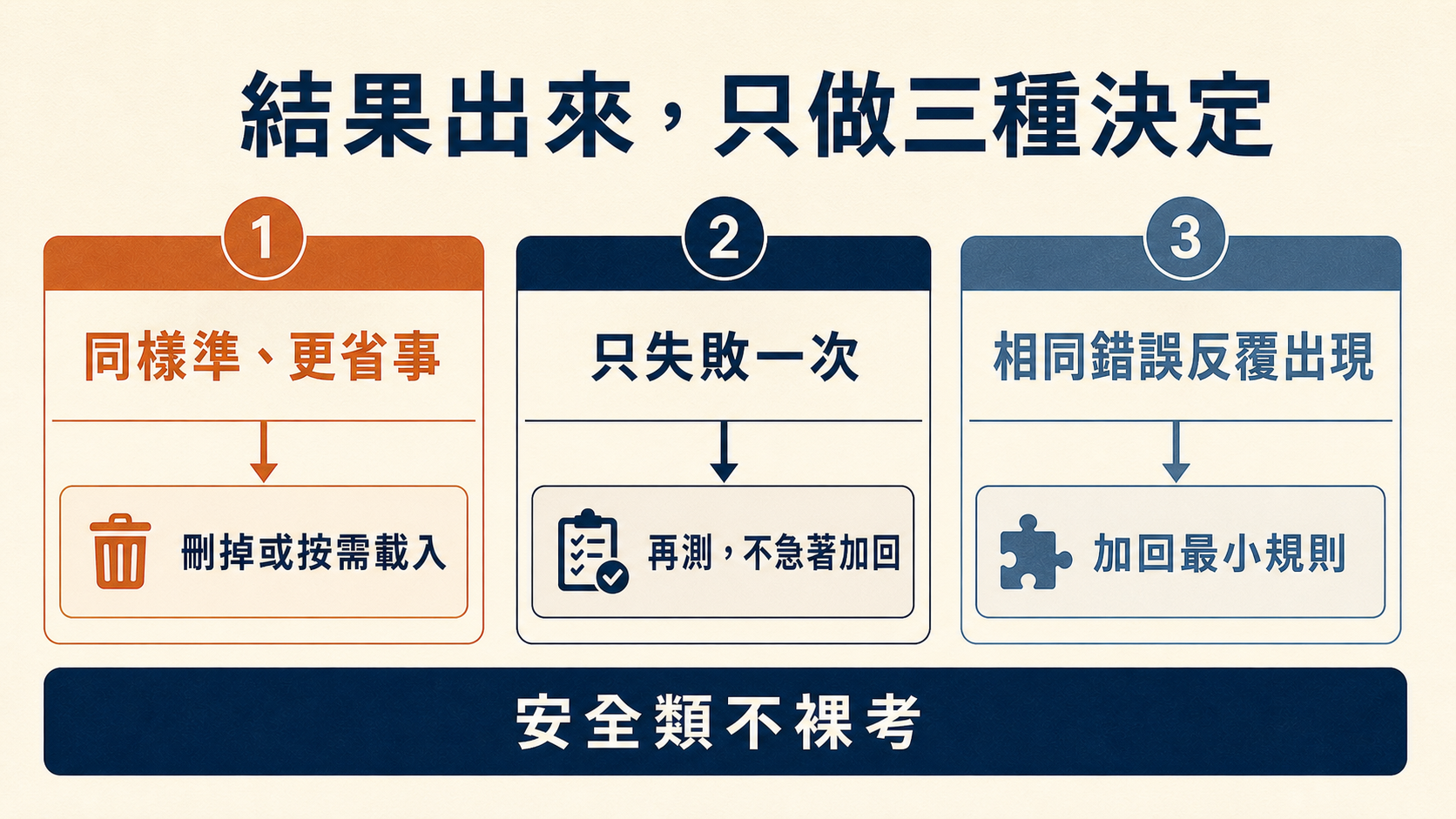 結果出來，只做三種決定

1
同樣準、更省事
刪掉或按需載入

2
只失敗一次
再測，不急著加回

3
相同錯誤反覆出現
加回最小規則

安全類不裸考